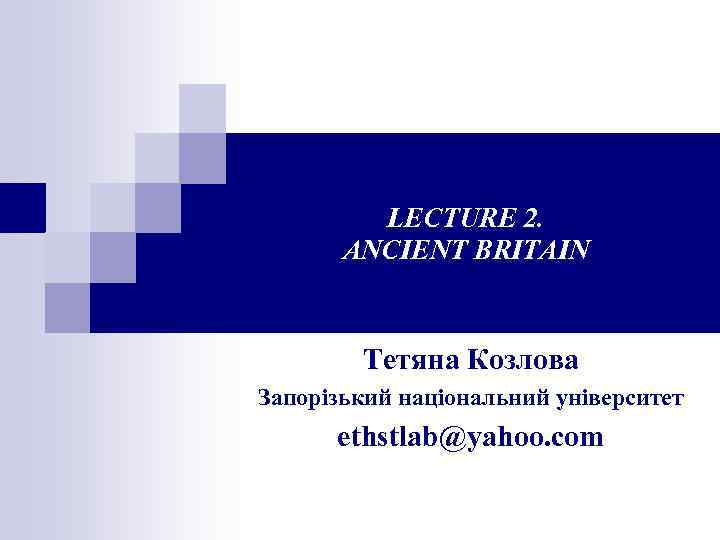 LECTURE 2.
ANCIENT BRITAIN

Тетяна Козлова
Запорізький національний університет
ethstlab@yahoo.com